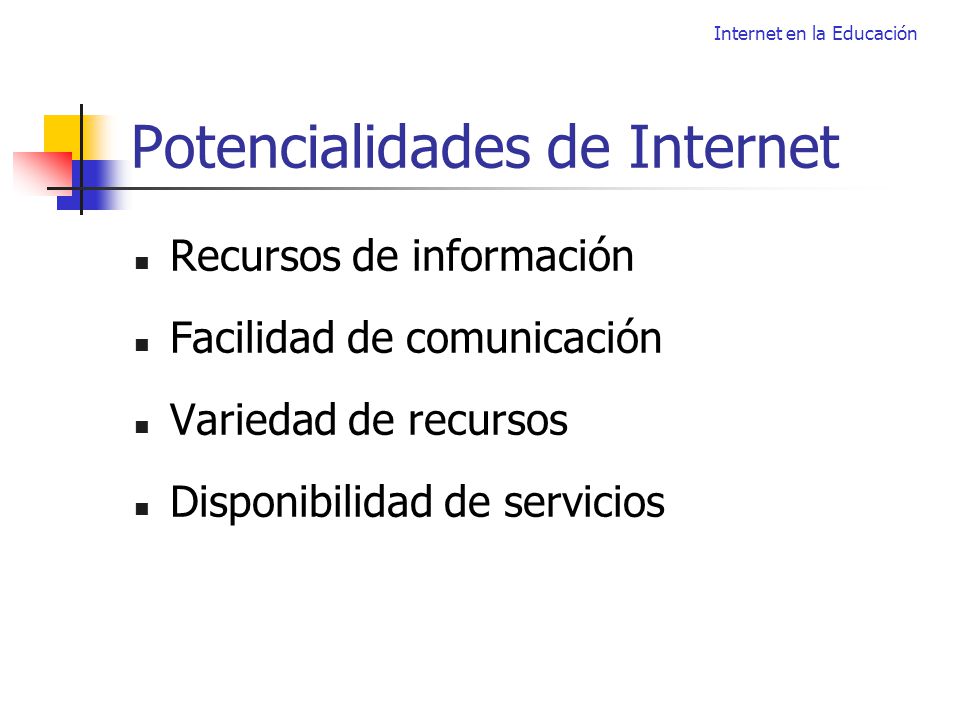 Internet en la Educación

Potencialidades de Internet

- Recursos de información
- Facilidad de comunicación
- Variedad de recursos
- Disponibilidad de servicios